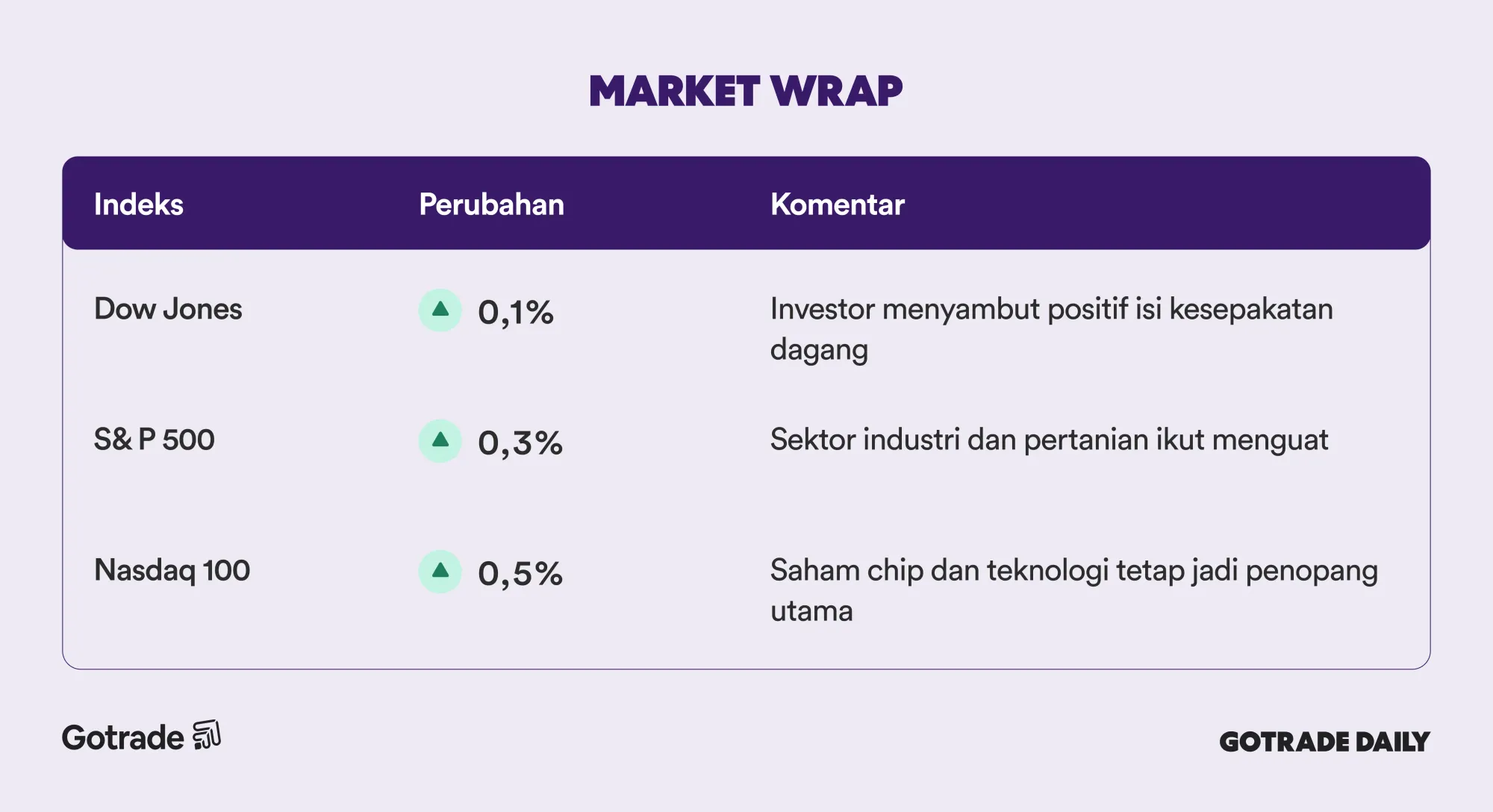 MARKET WRAP

| Indeks | Perubahan | Komentar |
|---|---|---|
| Dow Jones | 0,1% | Investor menyambut positif isi kesepakatan dagang |
| S& P 500 | 0,3% | Sektor industri dan pertanian ikut menguat |
| Nasdaq 100 | 0,5% | Saham chip dan teknologi tetap jadi penopang utama |

Gotrade

GOTRADE DAILY